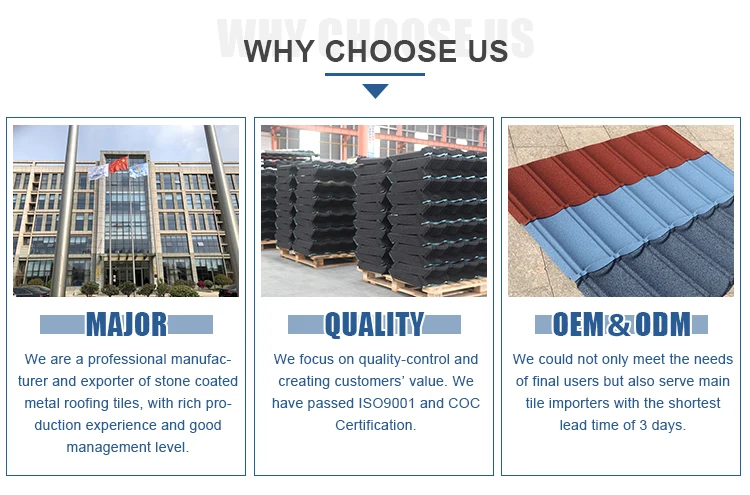 WHY CHOOSE US

WHY CHOOSE US

MAJOR

We are a professional manufacturer and exporter of stone coated metal roofing tiles, with rich production experience and good management level.

QUALITY

We focus on quality-control and creating customers' value. We have passed ISO9001 and COC Certification.

OEM & ODM

We could not only meet the needs of final users but also serve main tile importers with the shortest lead time of 3 days.